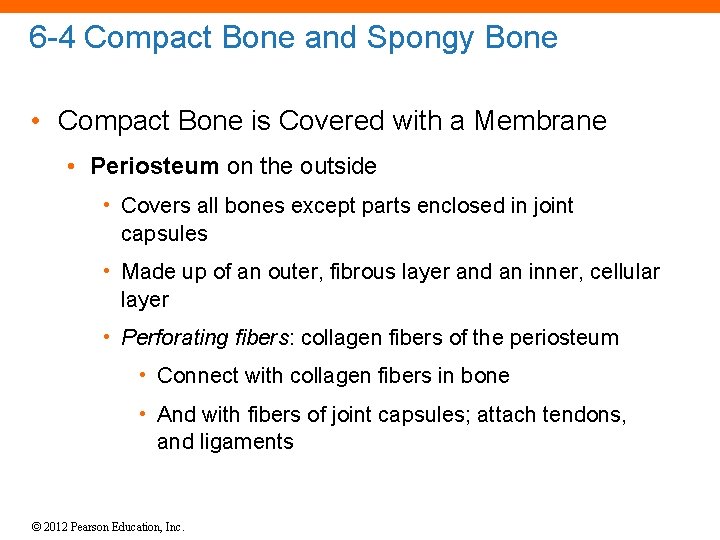 6-4 Compact Bone and Spongy Bone

• Compact Bone is Covered with a Membrane

• Periosteum on the outside

• Covers all bones except parts enclosed in joint capsules

• Made up of an outer, fibrous layer and an inner, cellular layer

• Perforating fibers: collagen fibers of the periosteum

• Connect with collagen fibers in bone

• And with fibers of joint capsules; attach tendons, and ligaments

© 2012 Pearson Education, Inc.